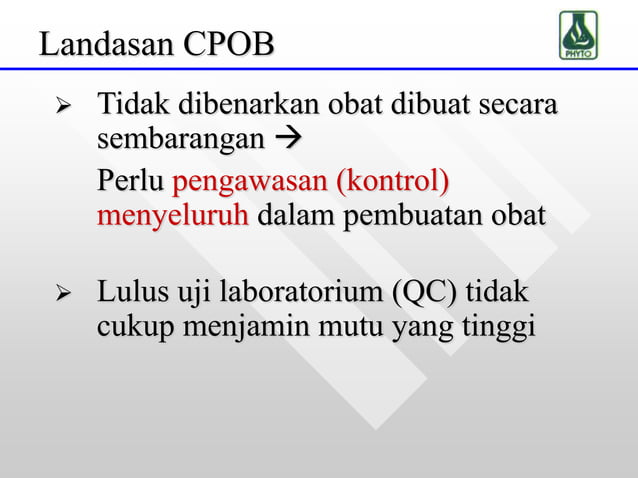 Landasan CPOB

PHYTO

➢ Tidak dibenarkan obat dibuat secara sembarangan →

Perlu pengawasan (kontrol) menyeluruh dalam pembuatan obat

➢ Lulus uji laboratorium (QC) tidak cukup menjamin mutu yang tinggi